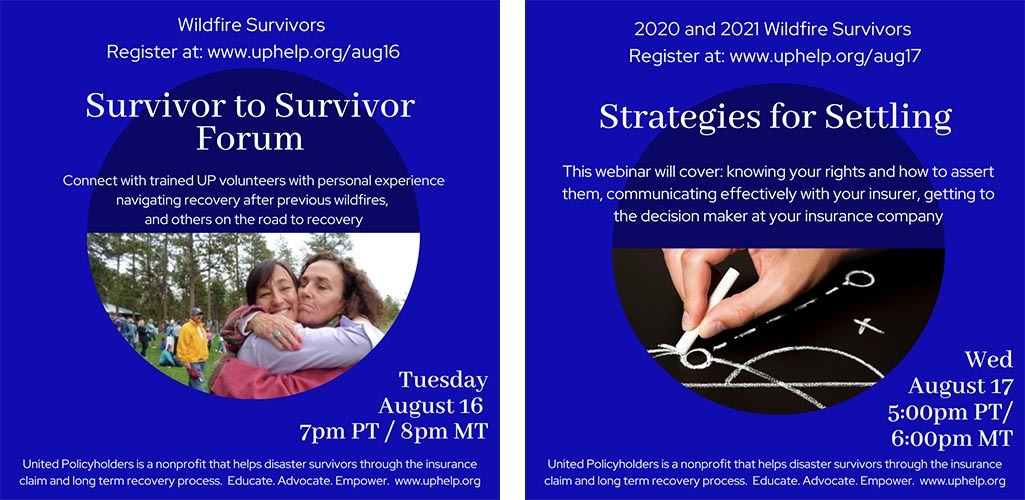 Wildfire Survivors
Register at: www.uphelp.org/aug16

Survivor to Survivor Forum

Connect with trained UP volunteers with personal experience navigating recovery after previous wildfires, and others on the road to recovery

Tuesday
August 16
7pm PT / 8pm MT

United Policyholders is a nonprofit that helps disaster survivors through the insurance claim and long term recovery process. Educate. Advocate. Empower. www.uphelp.org

2020 and 2021 Wildfire Survivors
Register at: www.uphelp.org/aug17

Strategies for Settling

This webinar will cover: knowing your rights and how to assert them, communicating effectively with your insurer, getting to the decision maker at your insurance company

Wed
August 17
5:00pm PT/
6:00pm MT

United Policyholders is a nonprofit that helps disaster survivors through the insurance claim and long term recovery process. Educate. Advocate. Empower. www.uphelp.org